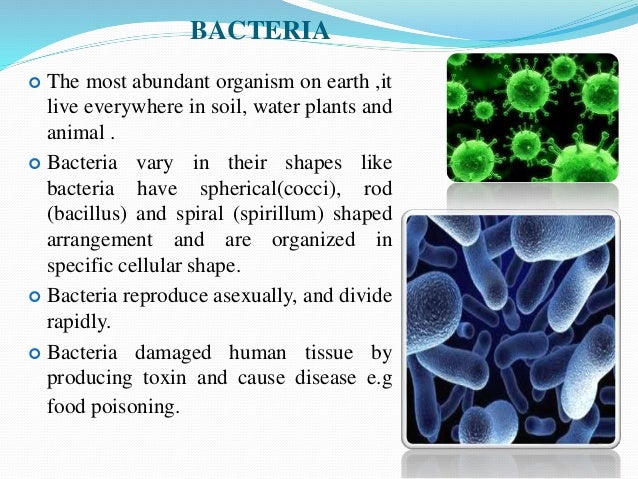 BACTERIA

The most abundant organism on earth ,it live everywhere in soil, water plants and animal .

Bacteria vary in their shapes like bacteria have spherical(cocci), rod (bacillus) and spiral (spirillum) shaped arrangement and are organized in specific cellular shape.

Bacteria reproduce asexually, and divide rapidly.

Bacteria damaged human tissue by producing toxin and cause disease e.g food poisoning.